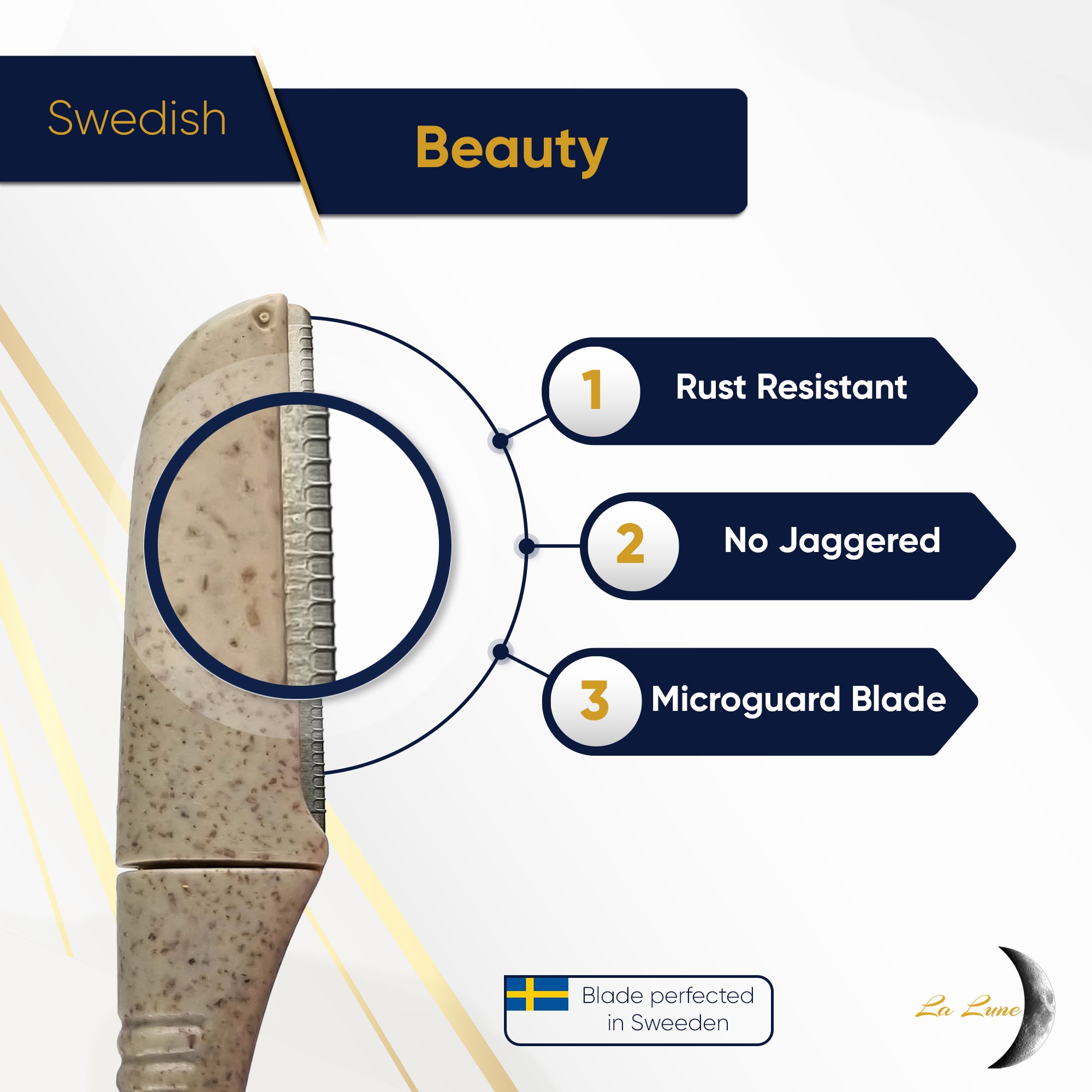 Swedish

Beauty

1 Rust Resistant

2 No Jaggered

3 Microguard Blade

Blade perfected in Sweeden

La Lune